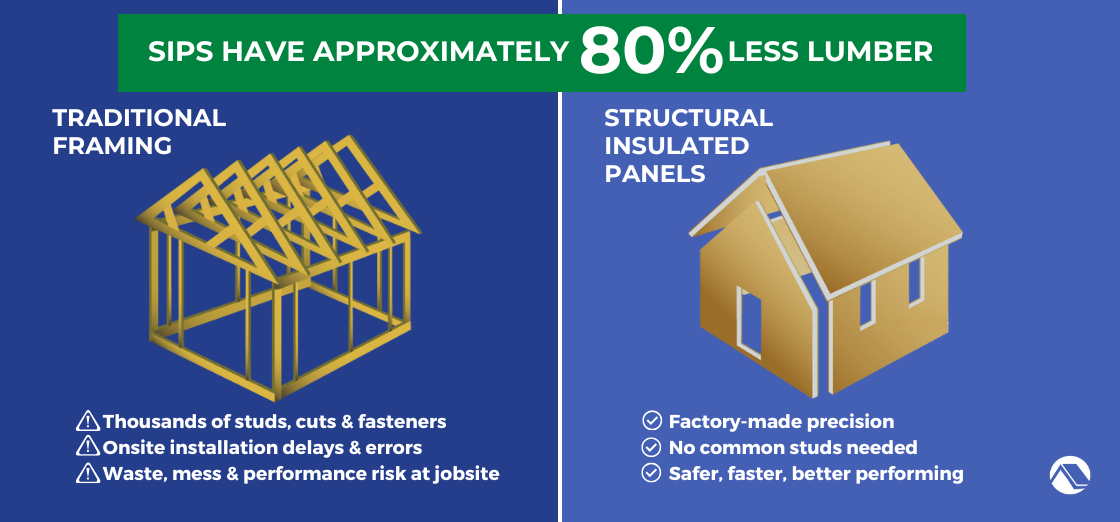 SIPS HAVE APPROXIMATELY 80% LESS LUMBER

TRADITIONAL FRAMING

Thousands of studs, cuts & fasteners
Onsite installation delays & errors
Waste, mess & performance risk at jobsite

STRUCTURAL INSULATED PANELS

Factory-made precision
No common studs needed
Safer, faster, better performing